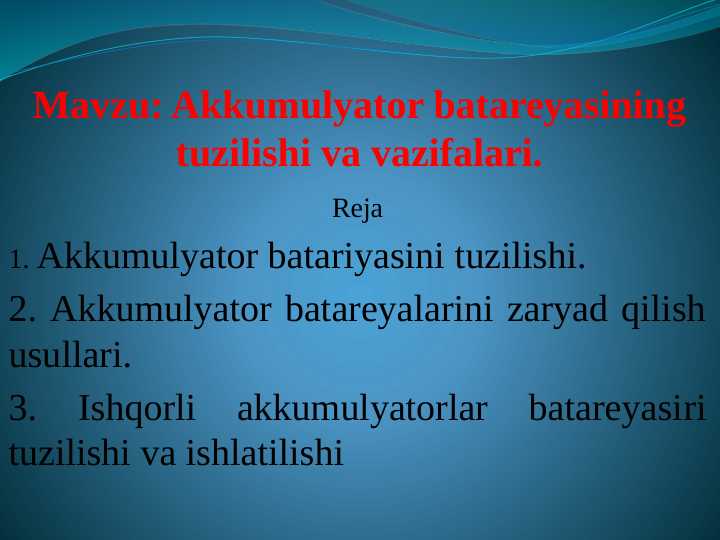 Mavzu: Akkumulyator batareyasining tuzilishi va vazifalari.

Reja

1. Akkumulyator batariyasini tuzilishi.

2. Akkumulyator batareyalarini zaryad qilish usullari.

3. Ishqorli akkumulyatorlar batareyasiri tuzilishi va ishlatilishi